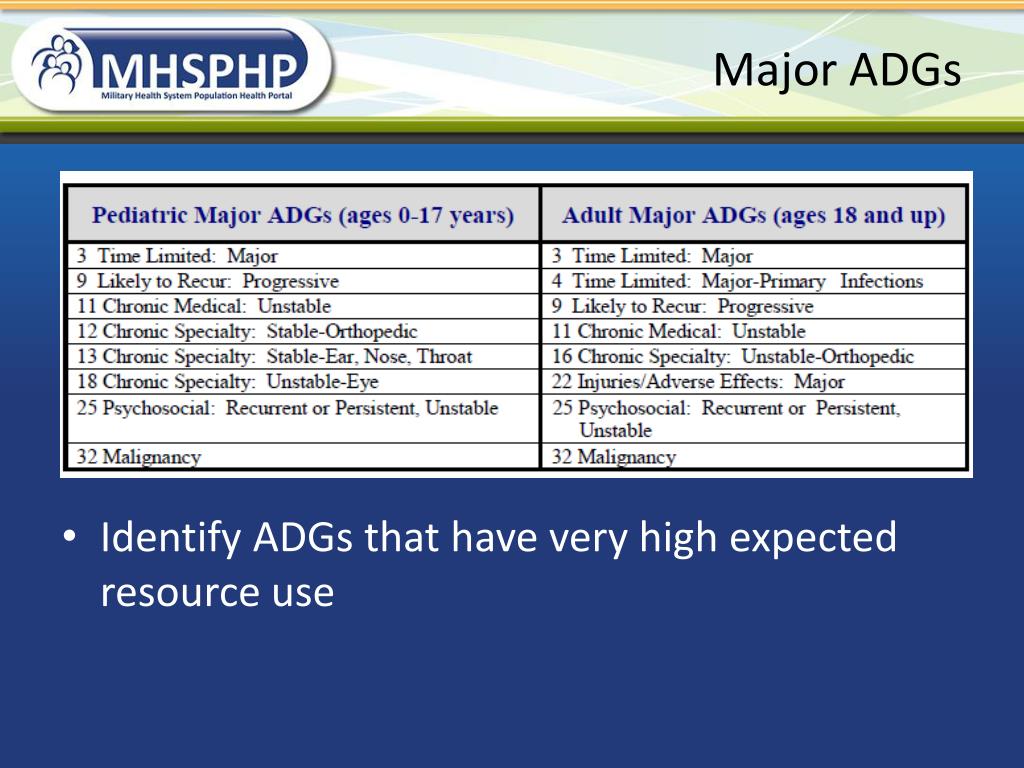 MHSPHP
Military Health System Population Health Portal

Major ADGs

| Pediatric Major ADGs (ages 0-17 years) | Adult Major ADGs (ages 18 and up) |
|---|---|
| 3 Time Limited: Major | 3 Time Limited: Major |
| 9 Likely to Recur: Progressive | 4 Time Limited: Major-Primary Infections |
| 11 Chronic Medical: Unstable | 9 Likely to Recur: Progressive |
| 12 Chronic Specialty: Stable-Orthopedic | 11 Chronic Medical: Unstable |
| 13 Chronic Specialty: Stable-Ear, Nose, Throat | 16 Chronic Specialty: Unstable-Orthopedic |
| 18 Chronic Specialty: Unstable-Eye | 22 Injuries/Adverse Effects: Major |
| 25 Psychosocial: Recurrent or Persistent, Unstable | 25 Psychosocial: Recurrent or Persistent, Unstable |
| 32 Malignancy | 32 Malignancy |

• Identify ADGs that have very high expected resource use